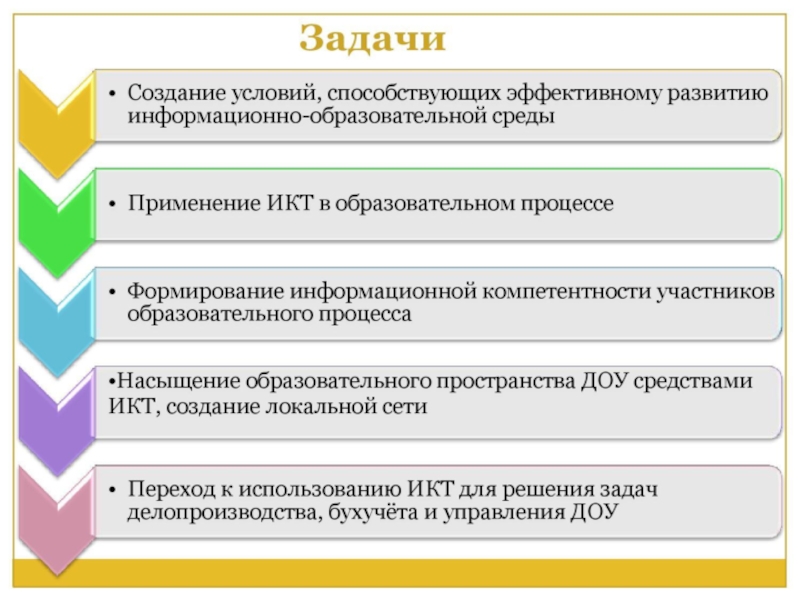 Задачи

• Создание условий, способствующих эффективному развитию информационно-образовательной среды

• Применение ИКТ в образовательном процессе

• Формирование информационной компетентности участников образовательного процесса

•Насыщение образовательного пространства ДОУ средствами ИКТ, создание локальной сети

• Переход к использованию ИКТ для решения задач делопроизводства, бухучёта и управления ДОУ